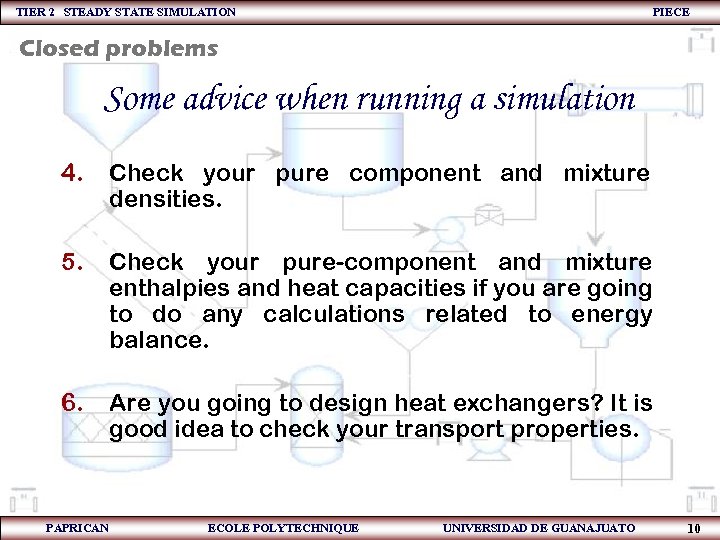 TIER 2 STEADY STATE SIMULATION PIECE

Closed problems

Some advice when running a simulation

4. Check your pure component and mixture densities.

5. Check your pure-component and mixture enthalpies and heat capacities if you are going to do any calculations related to energy balance.

6. Are you going to design heat exchangers? It is good idea to check your transport properties.

PAPRICAN ECOLE POLYTECHNIQUE UNIVERSIDAD DE GUANAJUATO 10